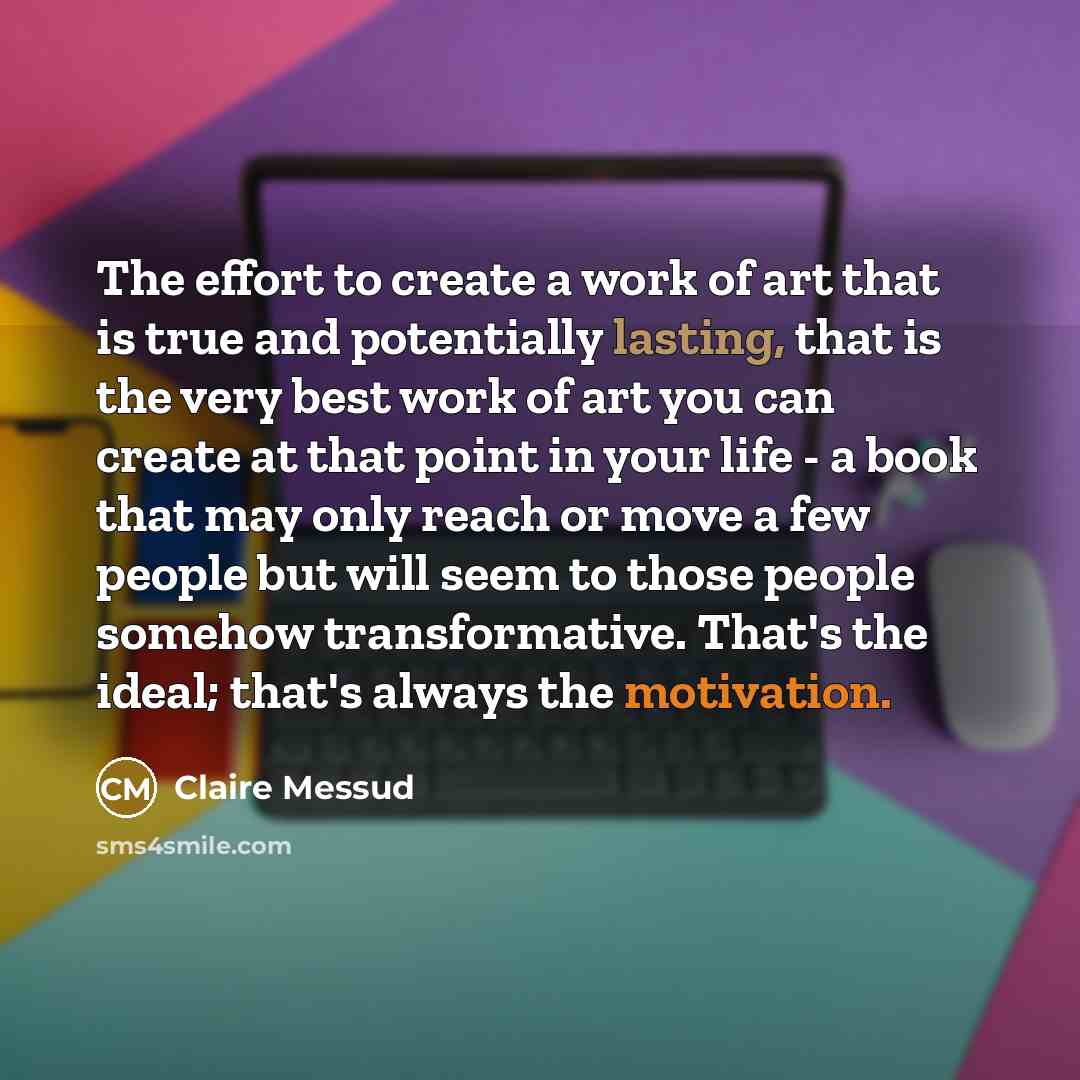 The effort to create a work of art that is true and potentially lasting, that is the very best work of art you can create at that point in your life - a book that may only reach or move a few people but will seem to those people somehow transformative. That's the ideal; that's always the motivation.

CM Claire Messud

sms4smile.com